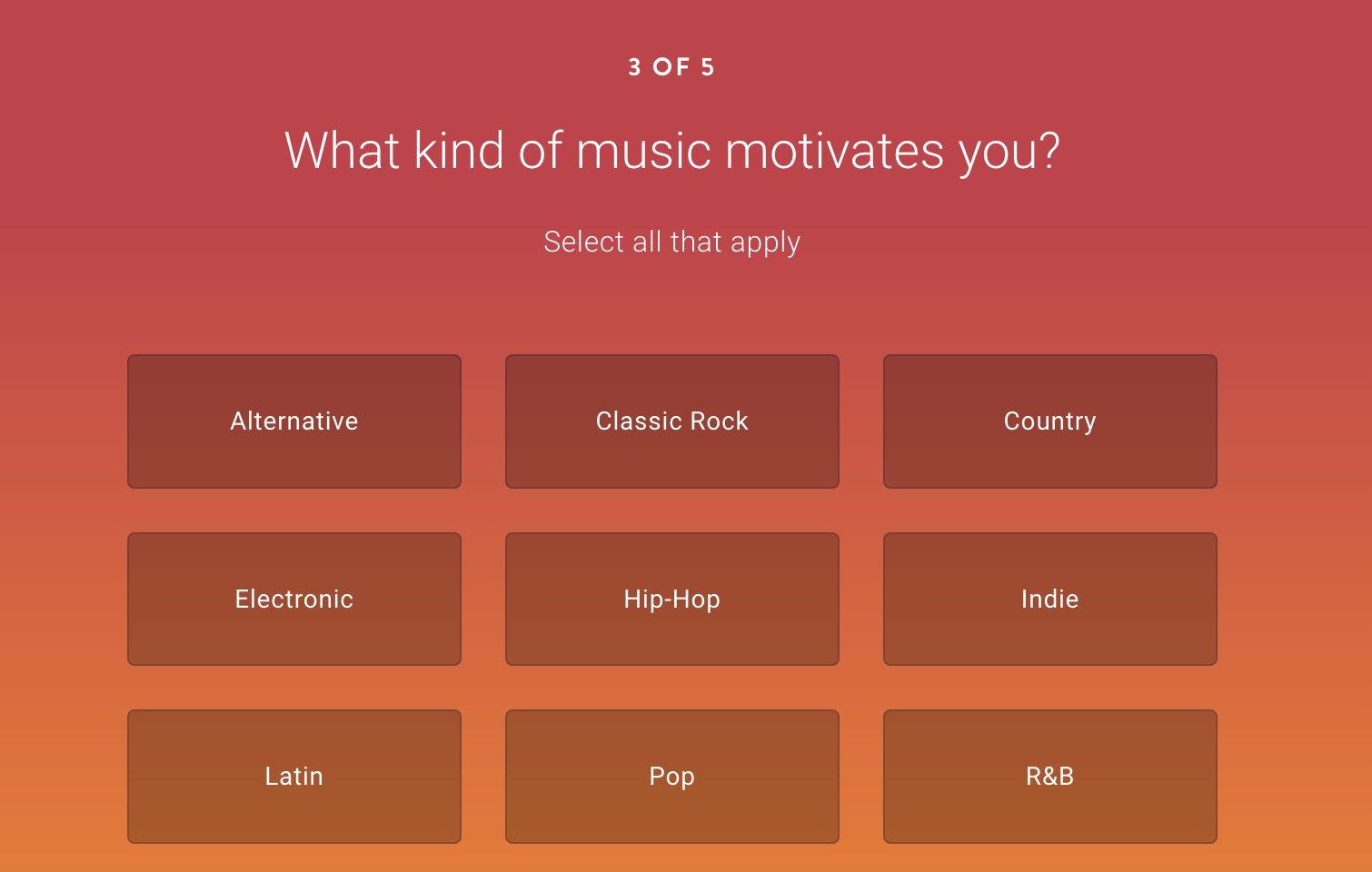 3 OF 5

What kind of music motivates you?

Select all that apply

Alternative

Classic Rock

Country

Electronic

Hip-Hop

Indie

Latin

Pop

R&B